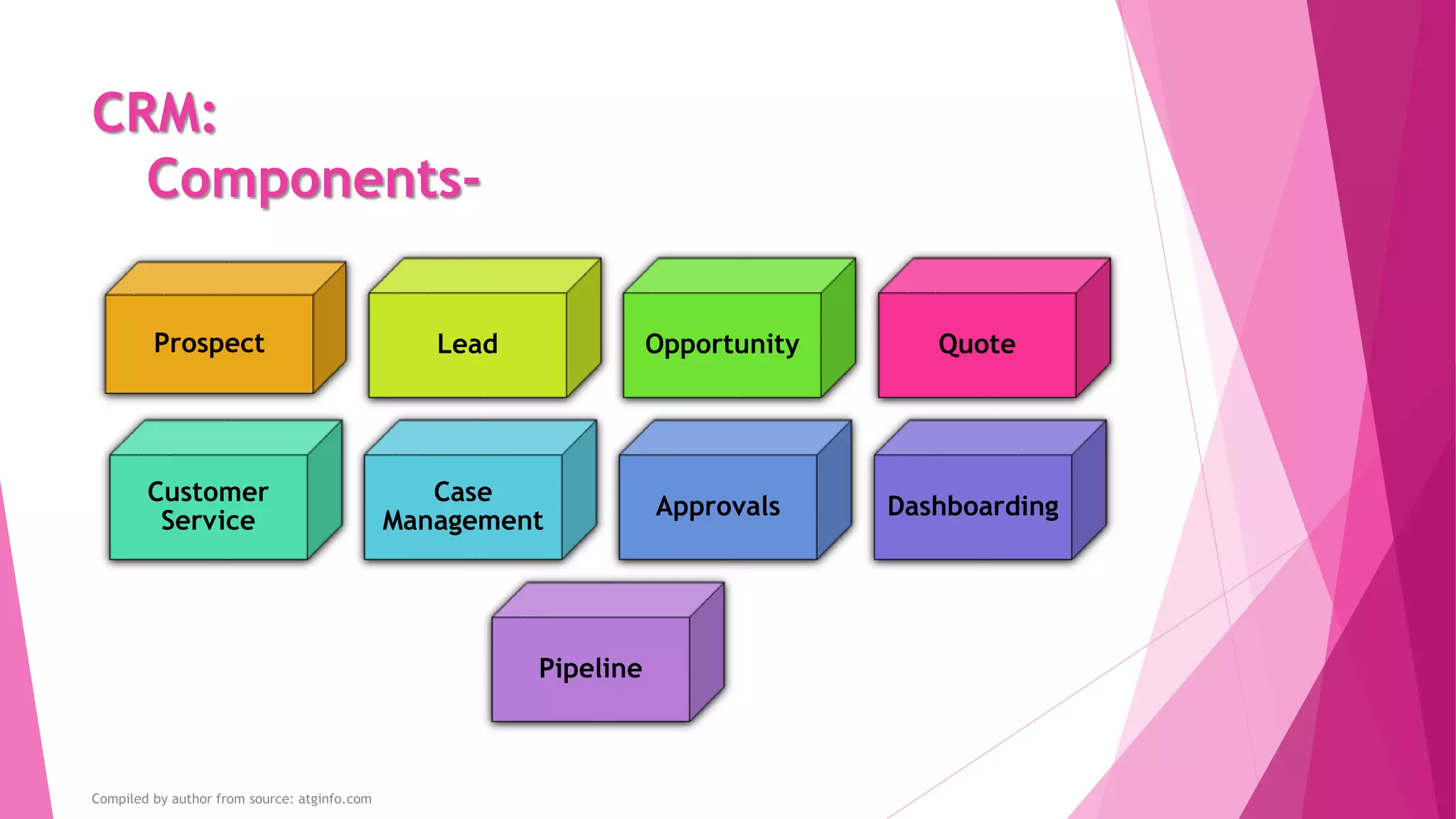 CRM:
Components-

Prospect

Lead

Opportunity

Quote

Customer Service

Case Management

Approvals

Dashboarding

Pipeline

Compiled by author from source: atginfo.com